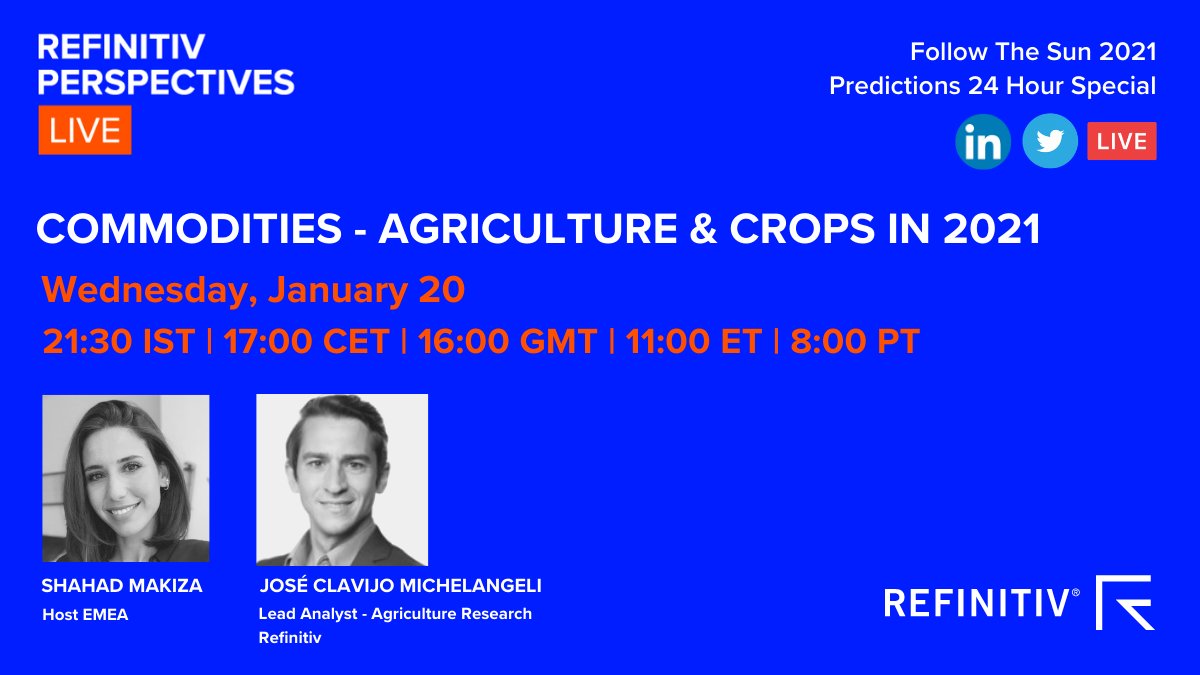 REFINITIV PERSPECTIVES
LIVE

Follow The Sun 2021
Predictions 24 Hour Special

in

LIVE

COMMODITIES - AGRICULTURE & CROPS IN 2021

Wednesday, January 20

21:30 IST | 17:00 CET | 16:00 GMT | 11:00 ET | 8:00 PT

SHAHAD MAKIZA
Host EMEA

JOSÉ CLAVIJO MICHELANGELI
Lead Analyst - Agriculture Research
Refinitiv

REFINITIV®